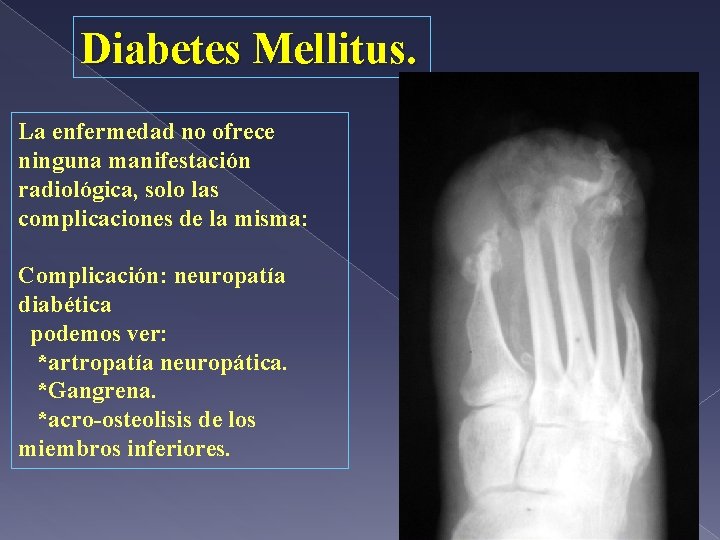 Diabetes Mellitus.

La enfermedad no ofrece ninguna manifestación radiológica, solo las complicaciones de la misma:

Complicación: neuropatía diabética
podemos ver:
*artropatía neuropática.
*Gangrena.
*acro-osteolisis de los miembros inferiores.